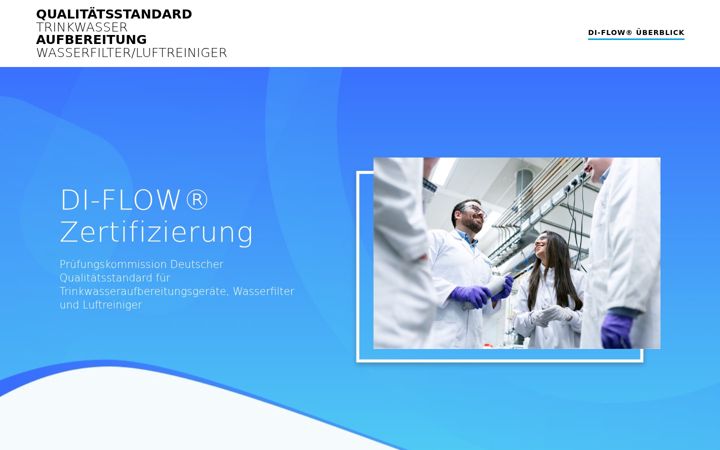 QUALITÄTSSTANDARD
TRINKWASSER
AUFBEREITUNG
WASSERFILTER/LUFTREINIGER

DI-FLOW® ÜBERBLICK

DI-FLOW®
Zertifizierung

Prüfungskommission Deutscher Qualitätsstandard für Trinkwasseraufbereitungsgeräte, Wasserfilter und Luftreiniger